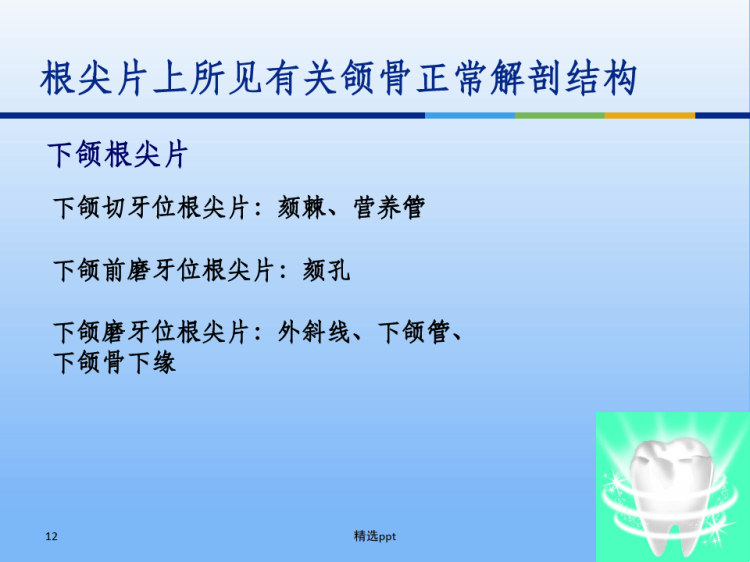 根尖片上所见有关颌骨正常解剖结构

下颌根尖片

下颌切牙位根尖片：颏棘、营养管

下颌前磨牙位根尖片：颏孔

下颌磨牙位根尖片：外斜线、下颌管、下颌骨下缘

12

精选ppt